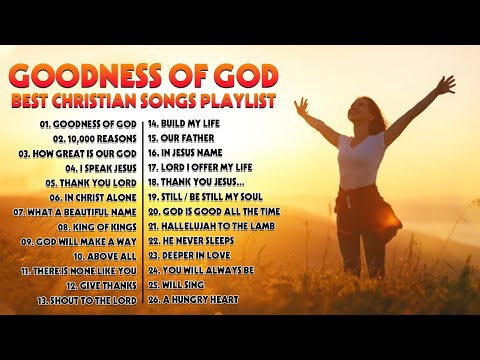 GOODNESS OF GOD
BEST CHRISTIAN SONGS PLAYLIST

01. GOODNESS OF GOD
02. 10,000 REASONS
03. HOW GREAT IS OUR GOD
04. I SPEAK JESUS
05. THANK YOU LORD
06. IN CHRIST ALONE
07. WHAT A BEAUTIFUL NAME
08. KING OF KINGS
09. GOD WILL MAKE A WAY
10. ABOVE ALL
11. THERE IS NONE LIKE YOU
12. GIVE THANKS
13. SHOUT TO THE LORD

14. BUILD MY LIFE
15. OUR FATHER
16. IN JESUS NAME
17. LORD I OFFER MY LIFE
18. THANK YOU JESUS...
19. STILL / BE STILL MY SOUL
20. GOD IS GOOD ALL THE TIME
21. HALLELUJAH TO THE LAMB
22. HE NEVER SLEEPS
23. DEEPER IN LOVE
24. YOU WILL ALWAYS BE
25. WILL SING
26. A HUNGRY HEART